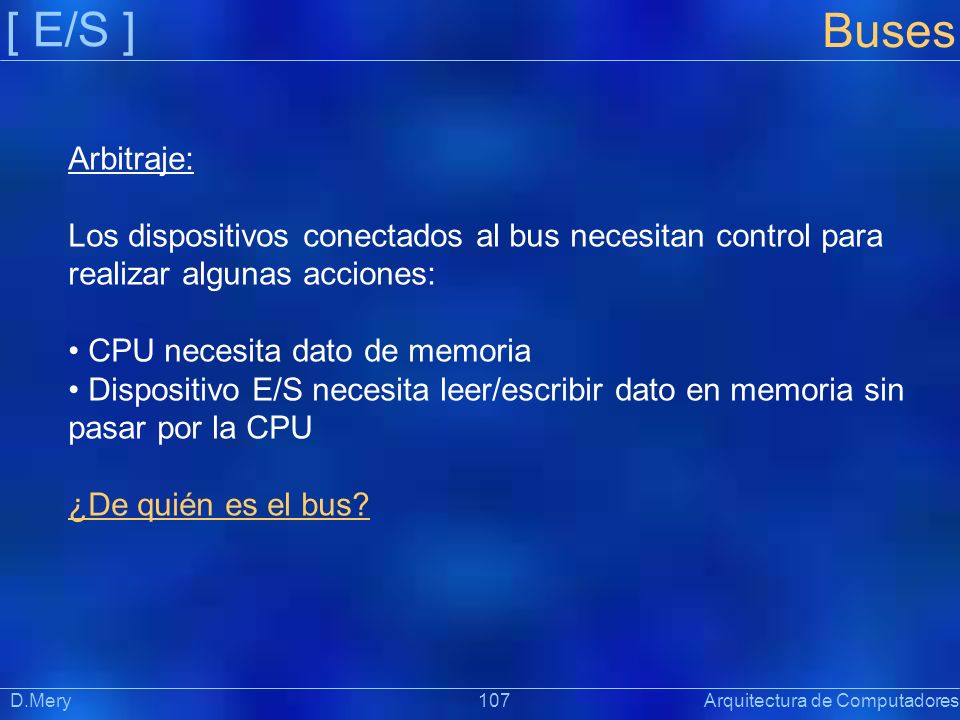 [ E/S ] Buses

Arbitraje:

Los dispositivos conectados al bus necesitan control para realizar algunas acciones:

• CPU necesita dato de memoria
• Dispositivo E/S necesita leer/escribir dato en memoria sin pasar por la CPU

¿De quién es el bus?

D.Mery 107 Arquitectura de Computadores